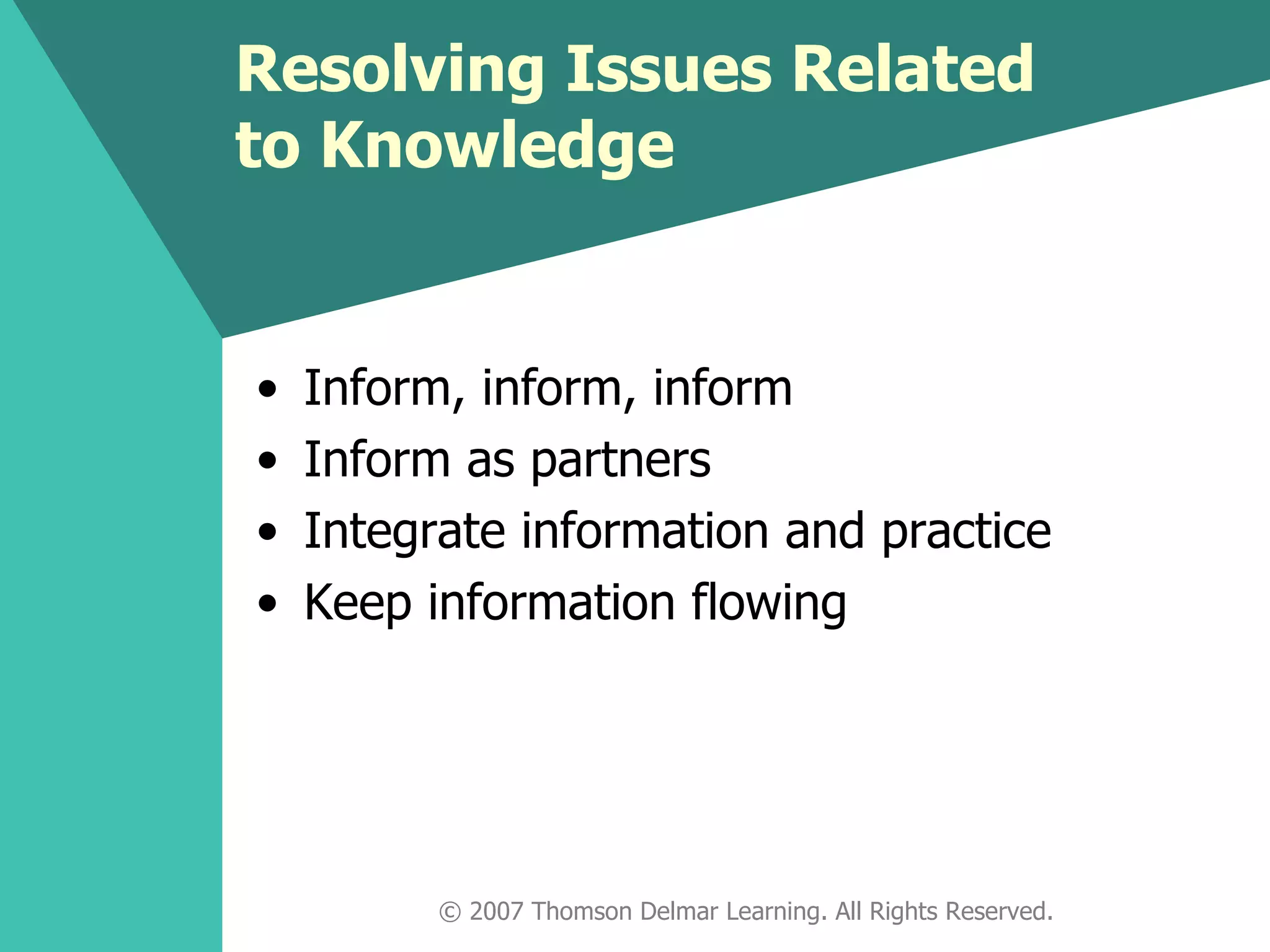 Resolving Issues Related to Knowledge

• Inform, inform, inform
• Inform as partners
• Integrate information and practice
• Keep information flowing

© 2007 Thomson Delmar Learning. All Rights Reserved.